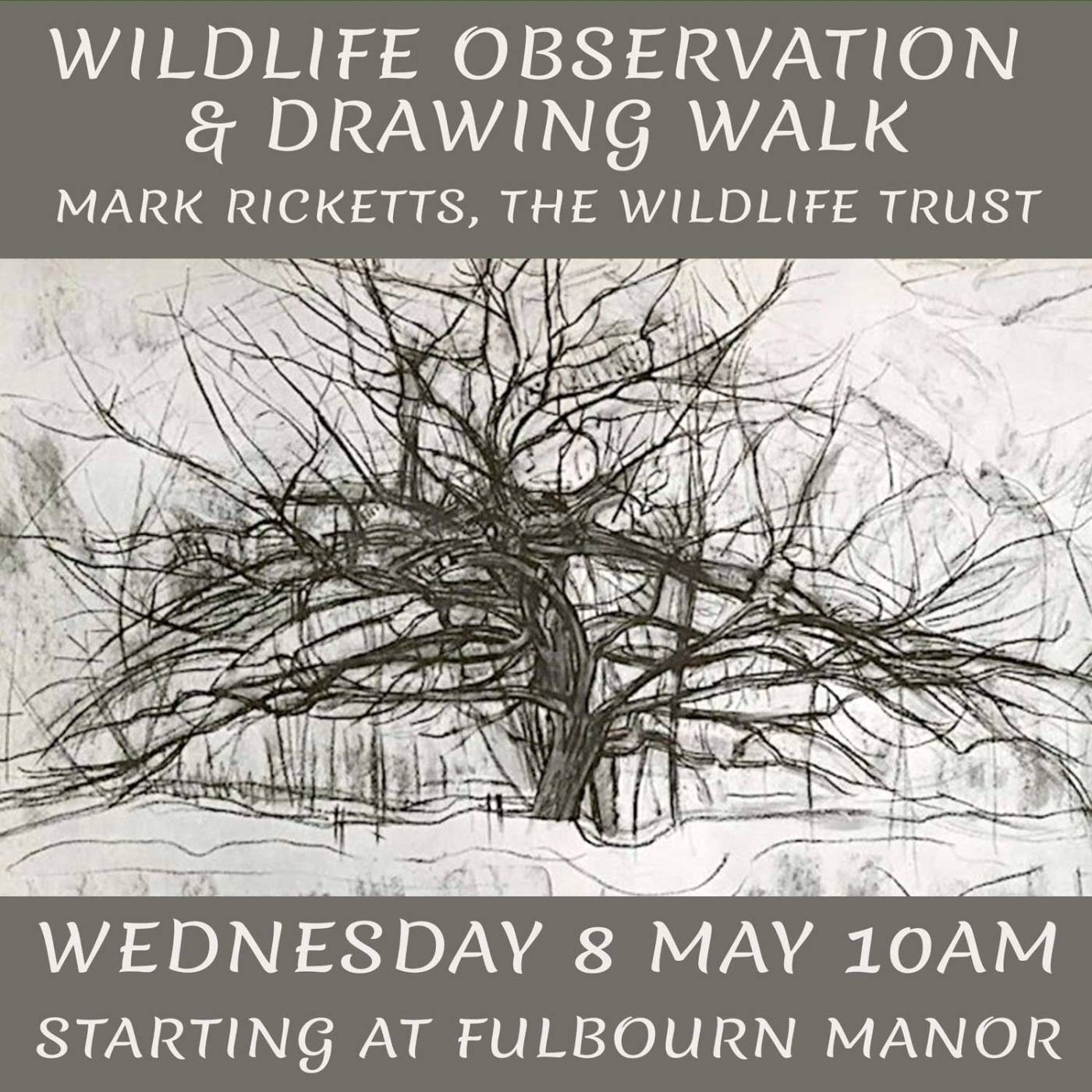 WILDLIFE OBSERVATION & DRAWING WALK
MARK RICKETTS, THE WILDLIFE TRUST

WEDNESDAY 8 MAY 10AM
STARTING AT FULBOURN MANOR